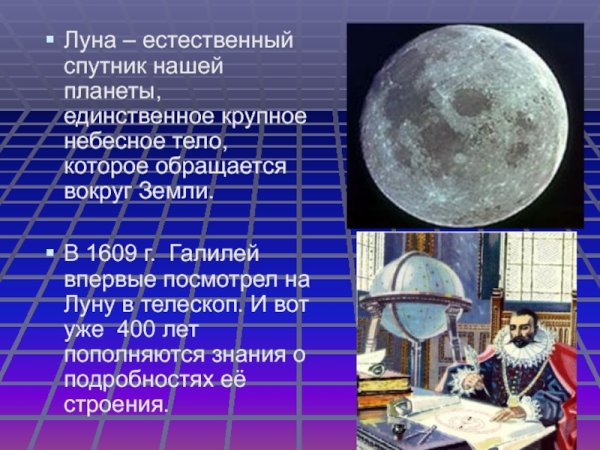 ▪ Луна – естественный спутник нашей планеты, единственное крупное небесное тело, которое обращается вокруг Земли.

▪ В 1609 г. Галилей впервые посмотрел на Луну в телескоп. И вот уже 400 лет пополняются знания о подробностях её строения.